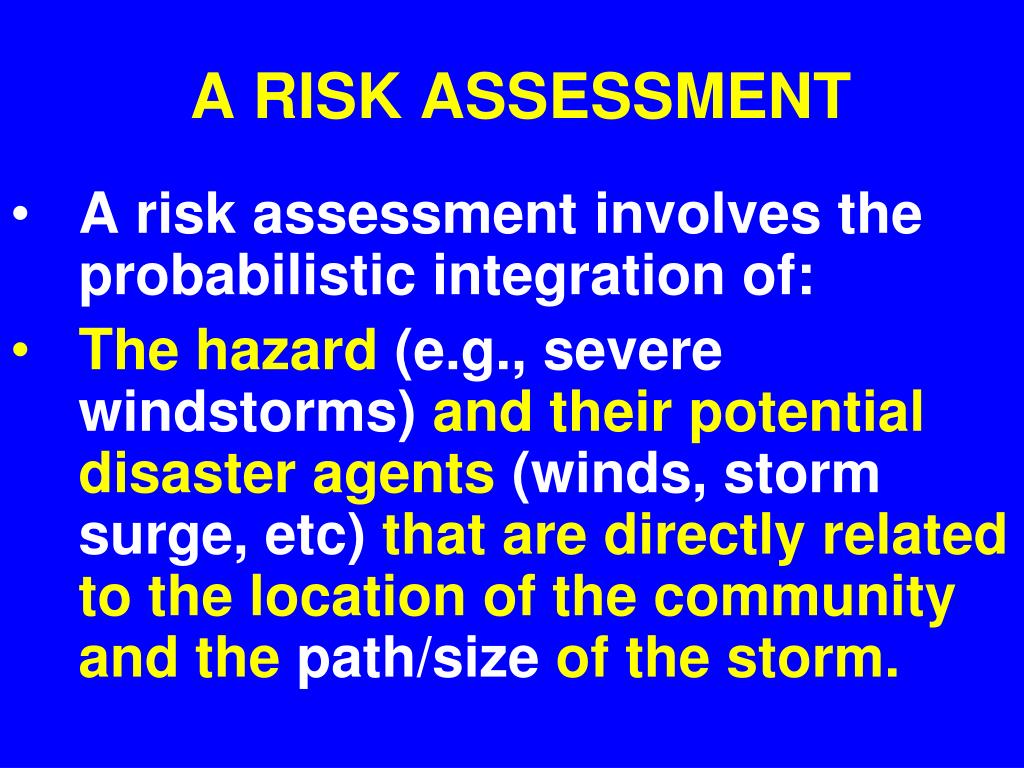 A RISK ASSESSMENT

• A risk assessment involves the probabilistic integration of:

• The hazard (e.g., severe windstorms) and their potential disaster agents (winds, storm surge, etc) that are directly related to the location of the community and the path/size of the storm.